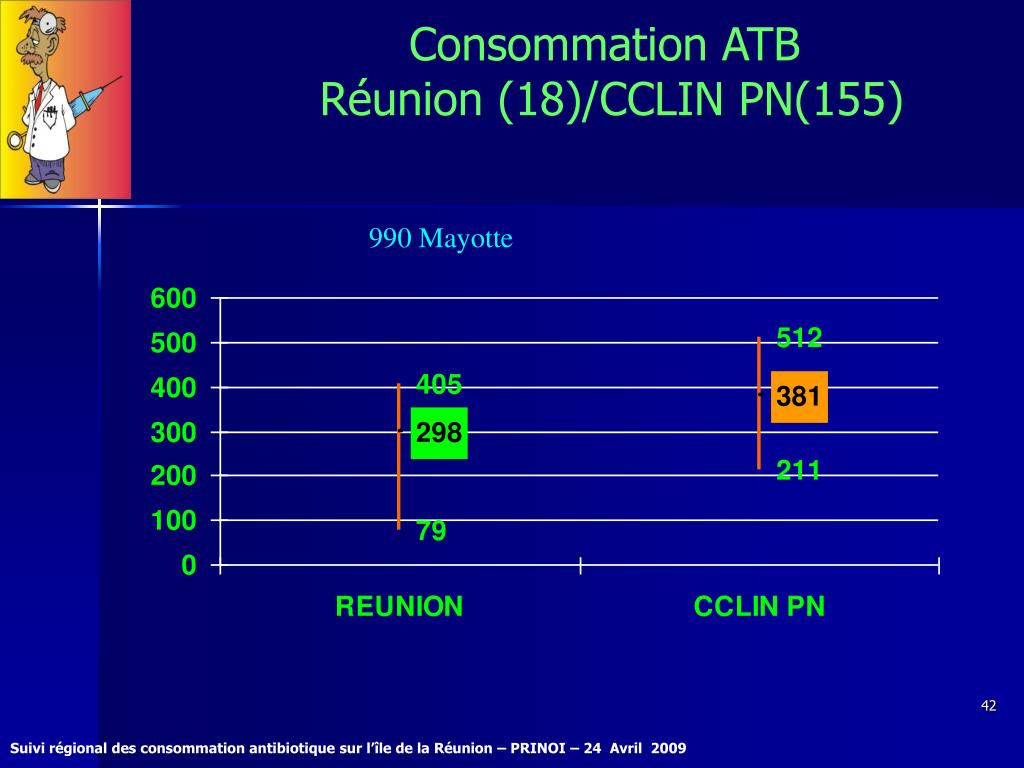 Consommation ATB
Réunion (18)/CCLIN PN(155)

990 Mayotte

600
500
400
300
200
100
0

405
298
79

512
381
211

REUNION
CCLIN PN

42

Suivi régional des consommation antibiotique sur l'île de la Réunion – PRINOI – 24 Avril 2009